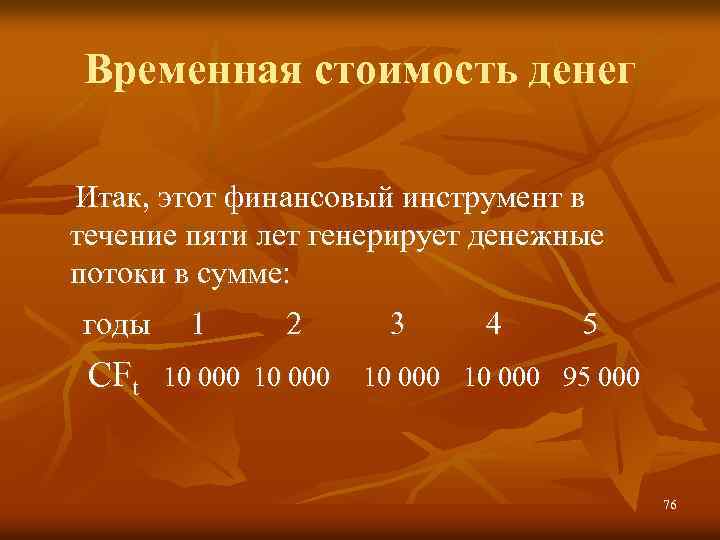 Временная стоимость денег

Итак, этот финансовый инструмент в течение пяти лет генерирует денежные потоки в сумме:

| годы | 1 | 2 | 3 | 4 | 5 |
|---|---|---|---|---|---|
| $CF_t$ | 10 000 | 10 000 | 10 000 | 10 000 | 95 000 |

76